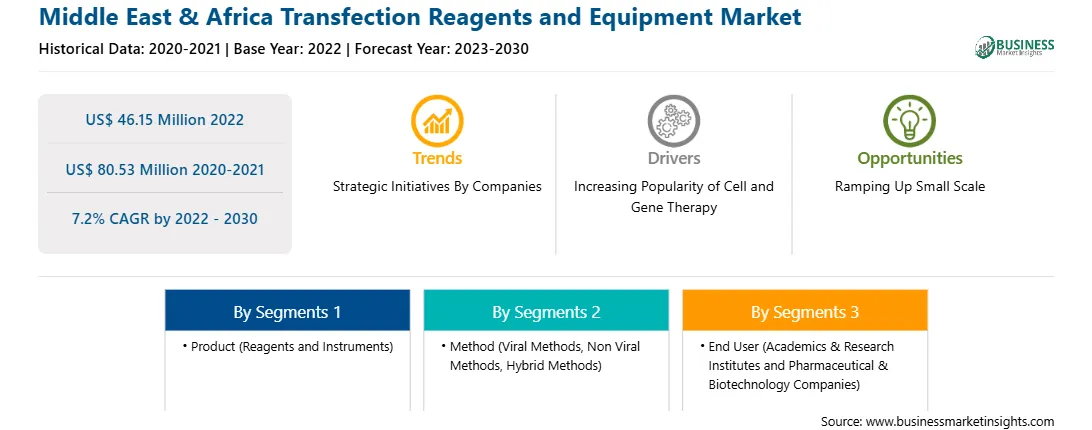 Middle East & Africa Transfection Reagents and Equipment Market

Historical Data: 2020-2021 | Base Year: 2022 | Forecast Year: 2023-2030

BUSINESS Market Insights

US$ 46.15 Million 2022

US$ 80.53 Million 2020-2021

7.2% CAGR by 2022 - 2030

Trends

Strategic Initiatives By Companies

Drivers

Increasing Popularity of Cell and Gene Therapy

Opportunities

Ramping Up Small Scale

By Segments 1

• Product (Reagents and Instruments)

By Segments 2

• Method (Viral Methods, Non Viral Methods, Hybrid Methods)

By Segments 3

• End User (Academics & Research Institutes and Pharmaceutical & Biotechnology Companies)

Source: www.businessmarketinsights.com